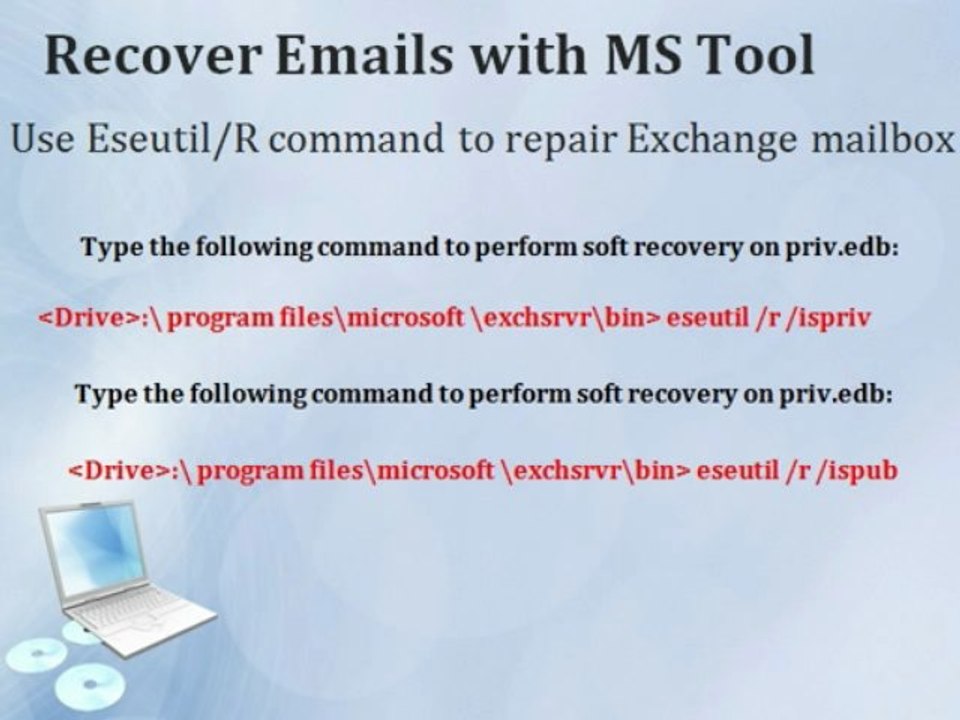 Recover Emails with MS Tool

Use Eseutil/R command to repair Exchange mailbox

Type the following command to perform soft recovery on priv.edb:

<Drive>:\ program files\microsoft \exchsrvr\bin> eseutil /r /ispriv

Type the following command to perform soft recovery on priv.edb:

<Drive>:\ program files\microsoft \exchsrvr\bin> eseutil /r /ispub